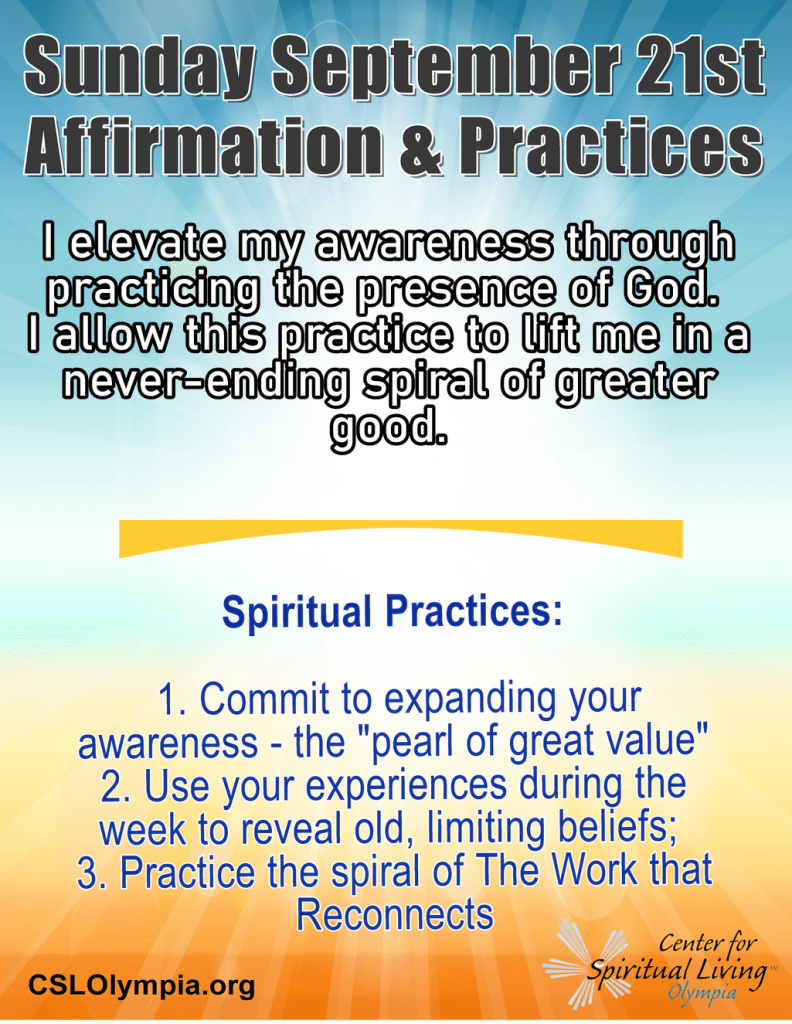 Sunday September 21st
Affirmation & Practices

I elevate my awareness through practicing the presence of God. I allow this practice to lift me in a never-ending spiral of greater good.

Spiritual Practices:

1. Commit to expanding your awareness - the "pearl of great value"
2. Use your experiences during the week to reveal old, limiting beliefs;
3. Practice the spiral of The Work that Reconnects

CSLOlympia.org

Center for Spiritual Living™ Olympia